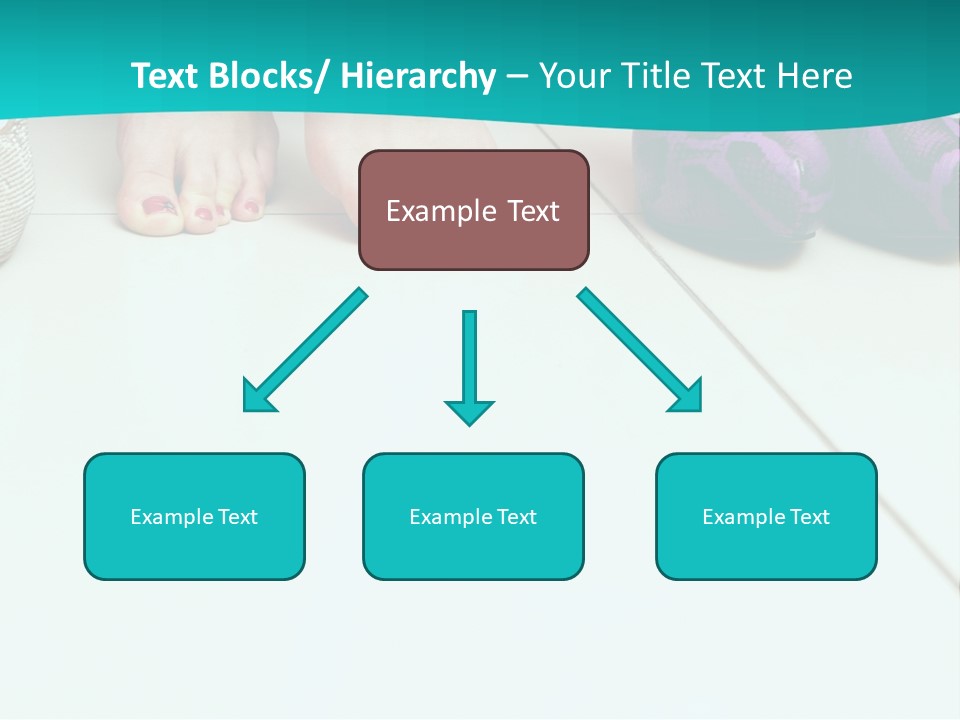 Text Blocks/ Hierarchy – Your Title Text Here

Example Text

Example Text

Example Text

Example Text